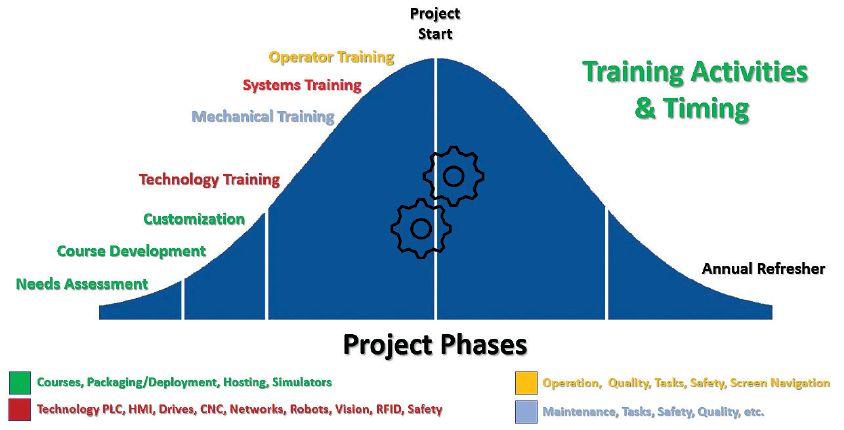 Project Start

Operator Training
Systems Training
Mechanical Training
Technology Training
Customization
Course Development
Needs Assessment

Training Activities & Timing

Annual Refresher

Project Phases

Courses, Packaging/Deployment, Hosting, Simulators
Technology PLC, HMI, Drives, CNC, Networks, Robots, Vision, RFID, Safety

Operation, Quality, Tasks, Safety, Screen Navigation
Maintenance, Tasks, Safety, Quality, etc.